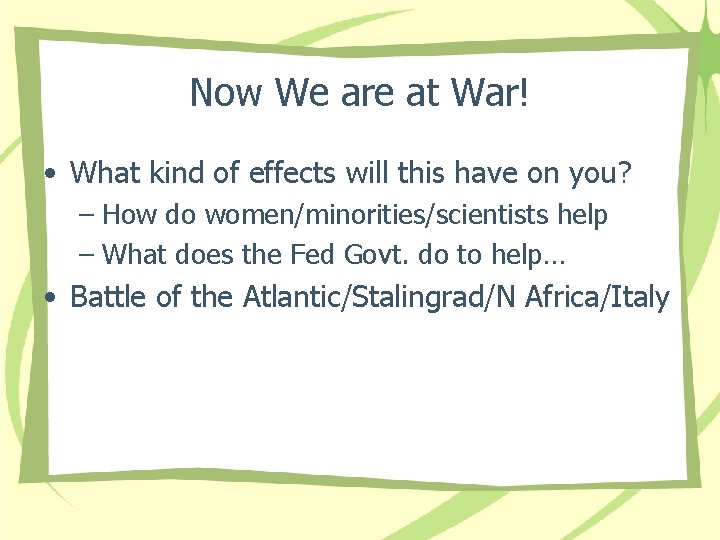 Now We are at War!

• What kind of effects will this have on you?
– How do women/minorities/scientists help
– What does the Fed Govt. do to help…
• Battle of the Atlantic/Stalingrad/N Africa/Italy